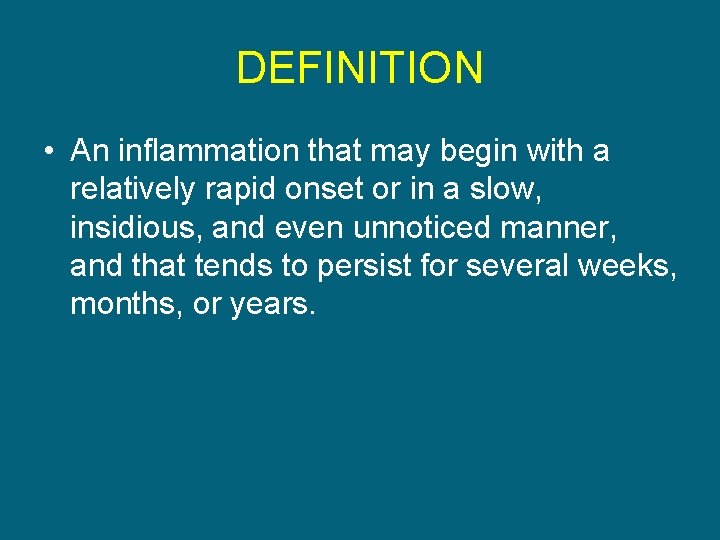 DEFINITION

• An inflammation that may begin with a relatively rapid onset or in a slow, insidious, and even unnoticed manner, and that tends to persist for several weeks, months, or years.